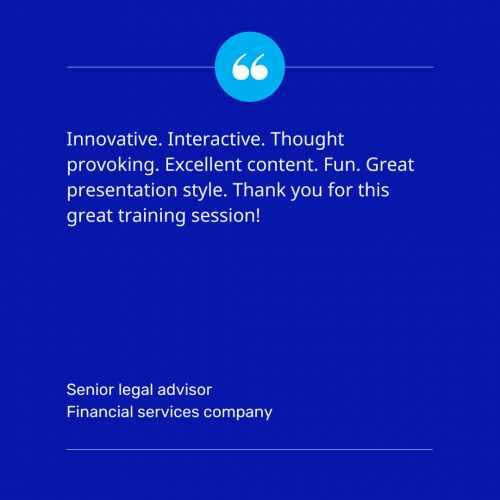 “

Innovative. Interactive. Thought provoking. Excellent content. Fun. Great presentation style. Thank you for this great training session!

Senior legal advisor
Financial services company